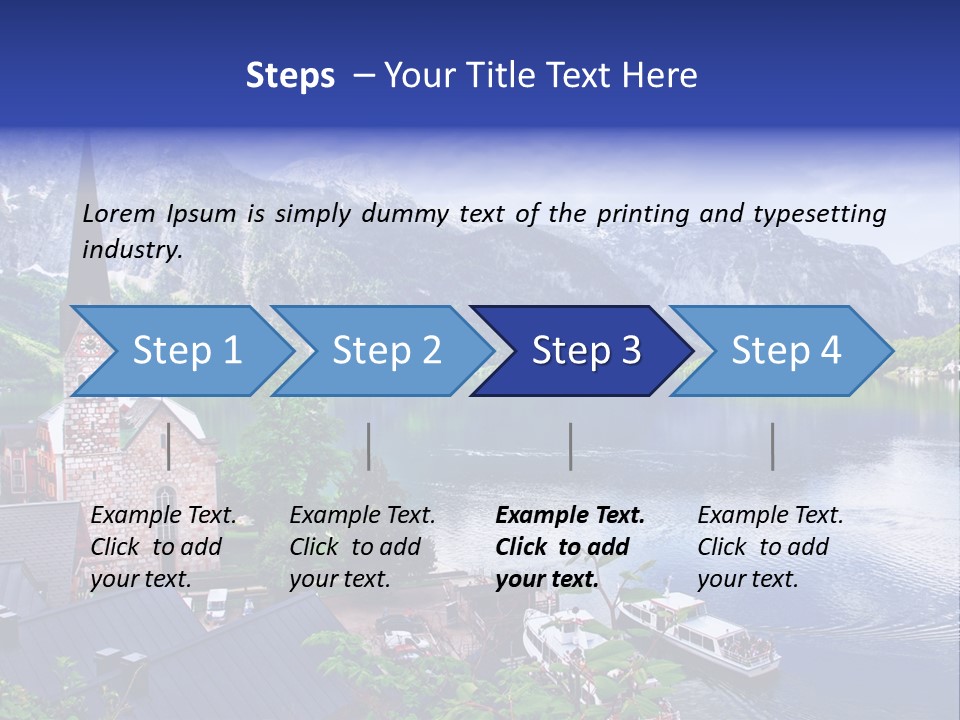 Steps – Your Title Text Here

Lorem Ipsum is simply dummy text of the printing and typesetting industry.

Step 1

Step 2

Step 3

Step 4

Example Text. Click to add your text.

Example Text. Click to add your text.

Example Text. Click to add your text.

Example Text. Click to add your text.